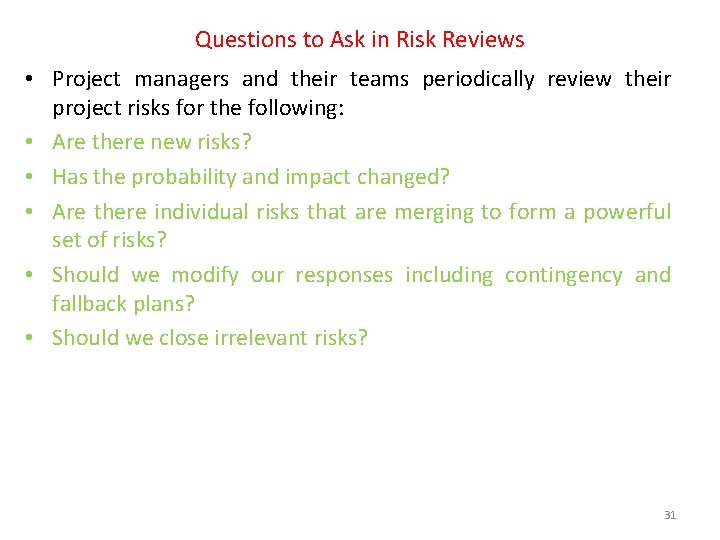 Questions to Ask in Risk Reviews

• Project managers and their teams periodically review their project risks for the following:
• Are there new risks?
• Has the probability and impact changed?
• Are there individual risks that are merging to form a powerful set of risks?
• Should we modify our responses including contingency and fallback plans?
• Should we close irrelevant risks?

31